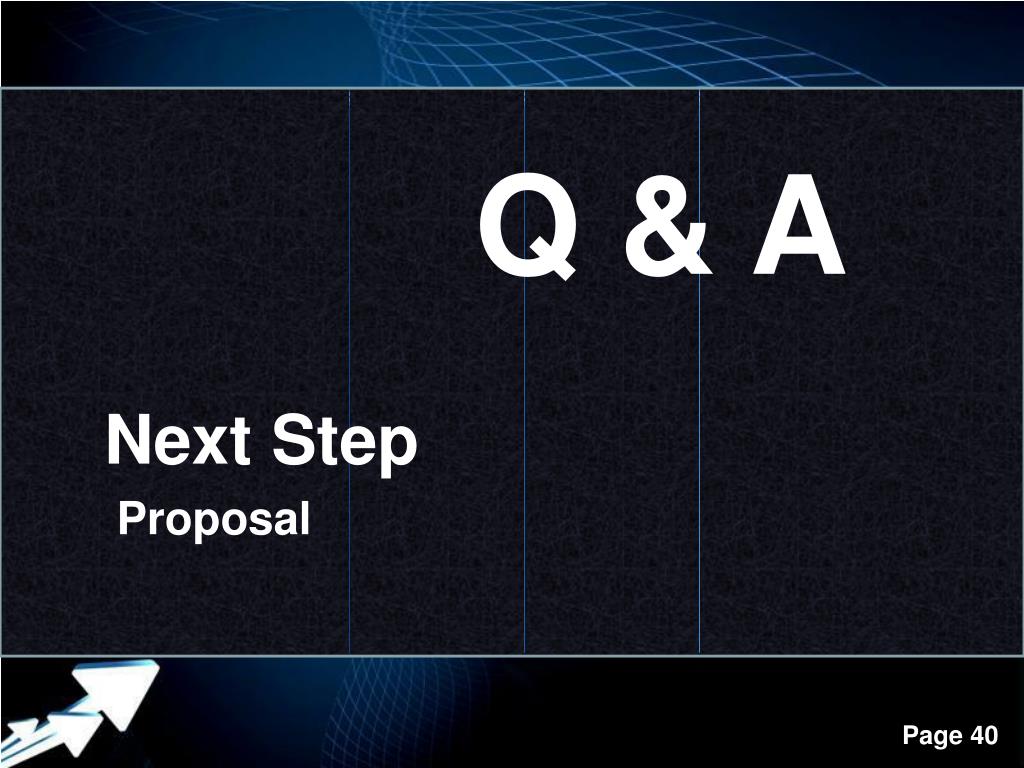 Q & A

Next Step

Proposal

Page 40